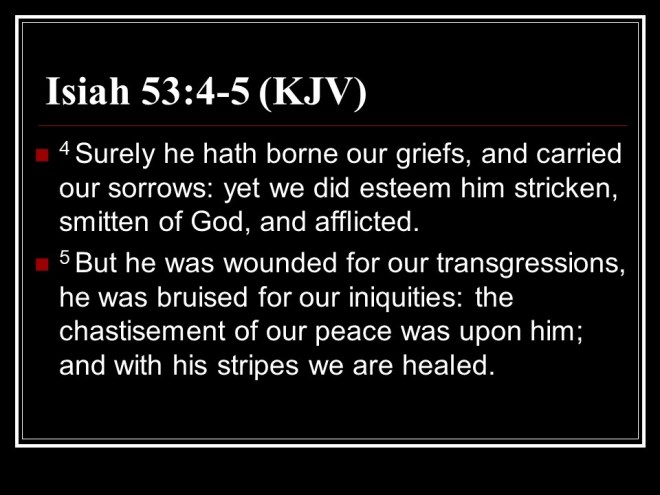 Isiah 53:4-5 (KJV)

$^4$ Surely he hath borne our griefs, and carried our sorrows: yet we did esteem him stricken, smitten of God, and afflicted.

$^5$ But he was wounded for our transgressions, he was bruised for our iniquities: the chastisement of our peace was upon him; and with his stripes we are healed.